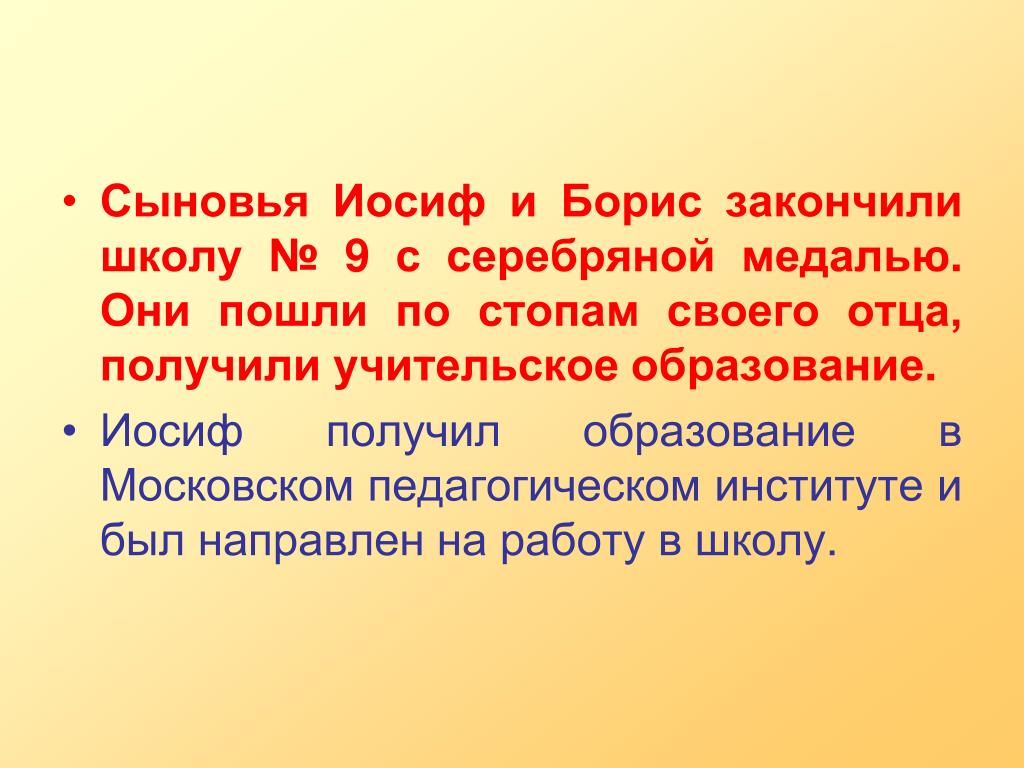 • Сыновья Иосиф и Борис закончили школу № 9 с серебряной медалью. Они пошли по стопам своего отца, получили учительское образование.

• Иосиф получил образование в Московском педагогическом институте и был направлен на работу в школу.